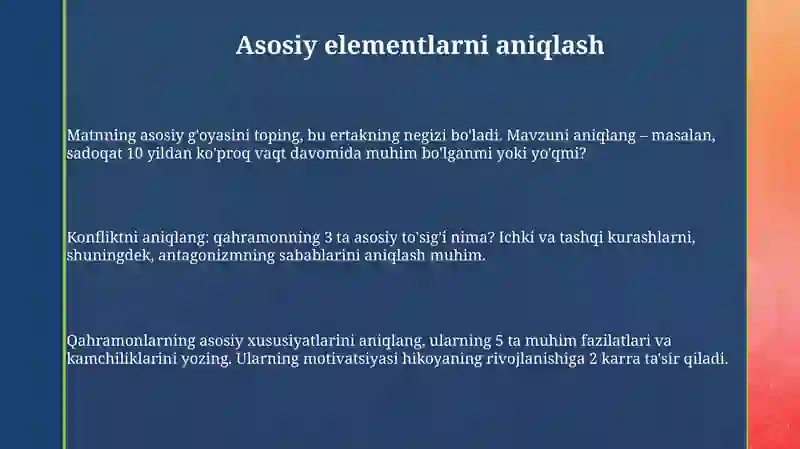 Asosiy elementlarni aniqlash

Matnning asosiy g'oyasini toping, bu ertakning negizi bo'ladi. Mavzuni aniqlang – masalan, sadoqat 10 yildan ko'proq vaqt davomida muhim bo'lganmi yoki yo'qmi?

Konfliktni aniqlang: qahramonning 3 ta asosiy to'sig'i nima? Ichki va tashqi kurashlarni, shuningdek, antagonizmning sabablarini aniqlash muhim.

Qahramonlarning asosiy xususiyatlarini aniqlang, ularning 5 ta muhim fazilatlari va kamchiliklarini yozing. Ularning motivatsiyasi hikoyaning rivojlanishiga 2 karra ta'sir qiladi.